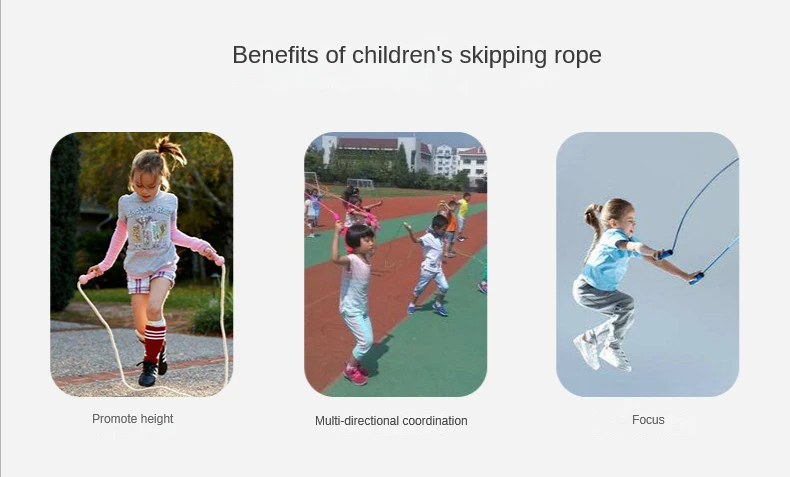 Benefits of children's skipping rope

Promote height

Multi-directional coordination

Focus